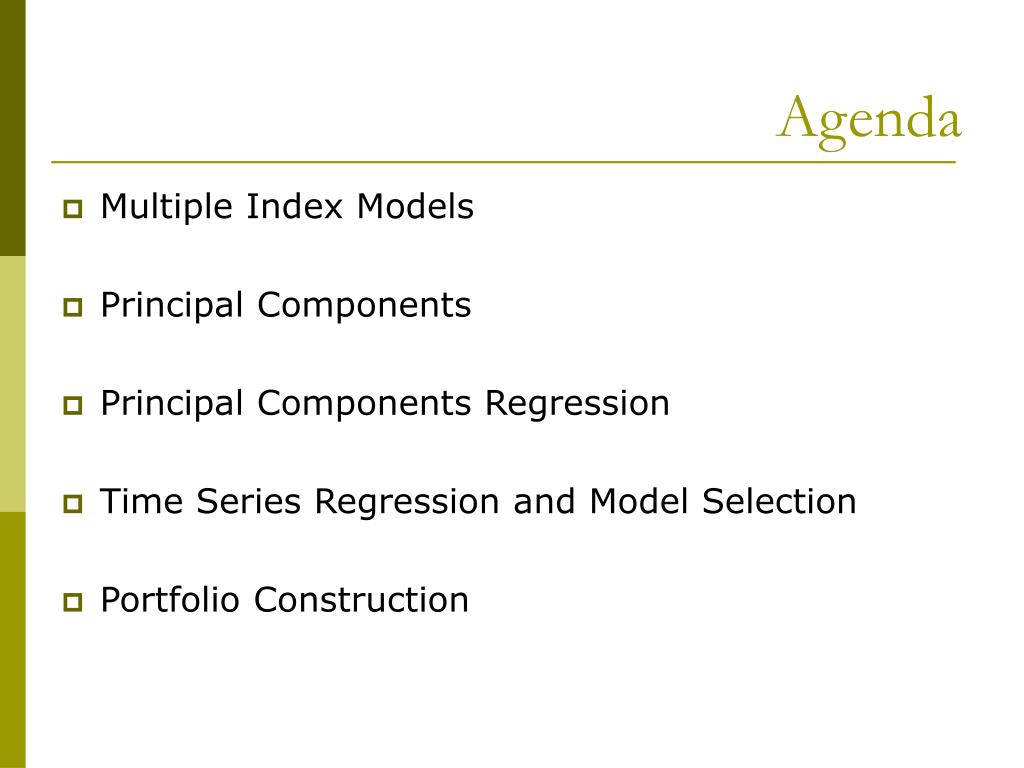 Agenda

Multiple Index Models

Principal Components

Principal Components Regression

Time Series Regression and Model Selection

Portfolio Construction